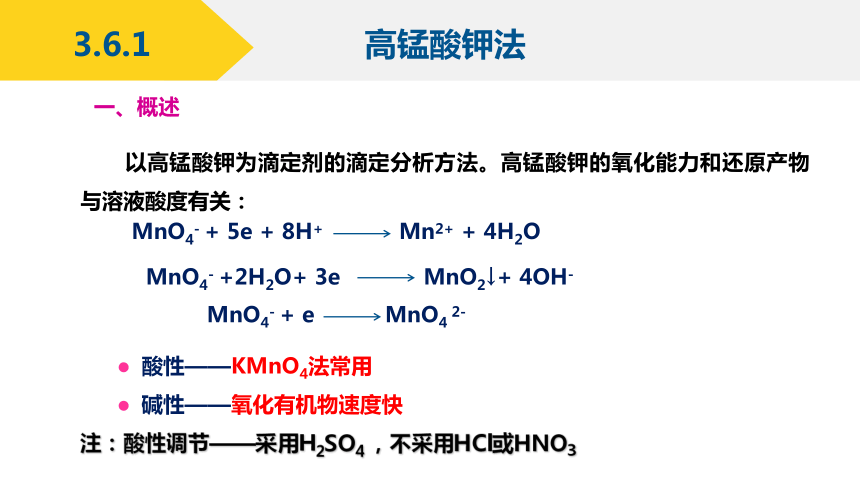 3.6.1

高锰酸钾法

一、概述

以高锰酸钾为滴定剂的滴定分析方法。高锰酸钾的氧化能力和还原产物与溶液酸度有关：

$MnO_4^- + 5e + 8H^+ \longrightarrow Mn^{2+} + 4H_2O$

$MnO_4^- + 2H_2O + 3e \longrightarrow MnO_2\downarrow + 4OH^-$

$MnO_4^- + e \longrightarrow MnO_4^{2-}$

● 酸性——$KMnO_4$法常用

● 碱性——氧化有机物速度快

注：酸性调节——采用$H_2SO_4$，不采用HCl或$HNO_3$